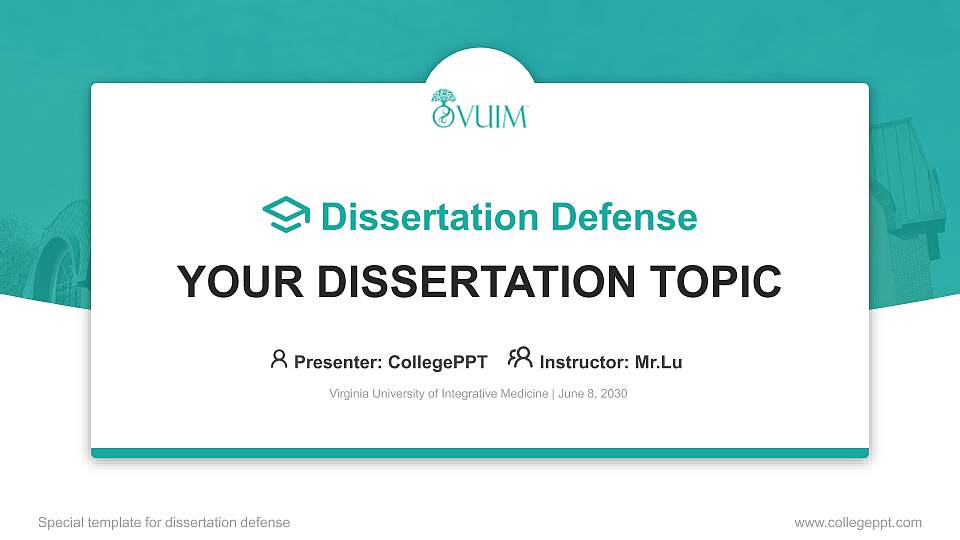 VUIM

Dissertation Defense

YOUR DISSERTATION TOPIC

Presenter: CollegePPT Instructor: Mr.Lu

Virginia University of Integrative Medicine | June 8, 2030

Special template for dissertation defense

www.collegeppt.com